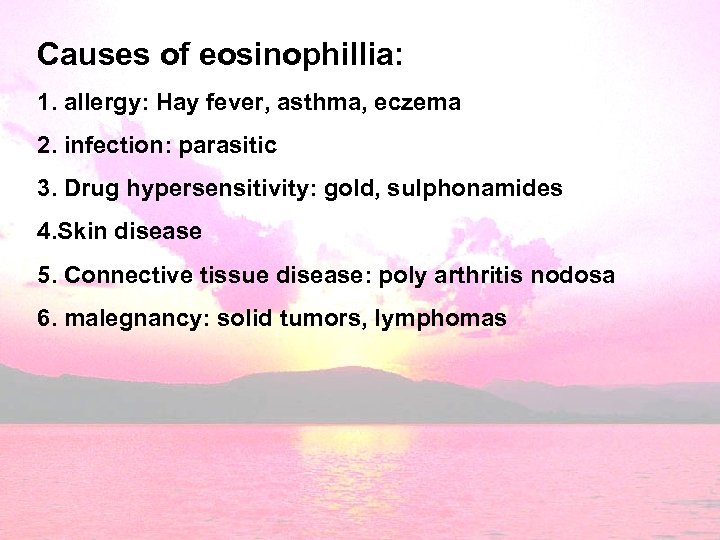 Causes of eosinophillia:

1. allergy: Hay fever, asthma, eczema

2. infection: parasitic

3. Drug hypersensitivity: gold, sulphonamides

4.Skin disease

5. Connective tissue disease: poly arthritis nodosa

6. malegnancy: solid tumors, lymphomas